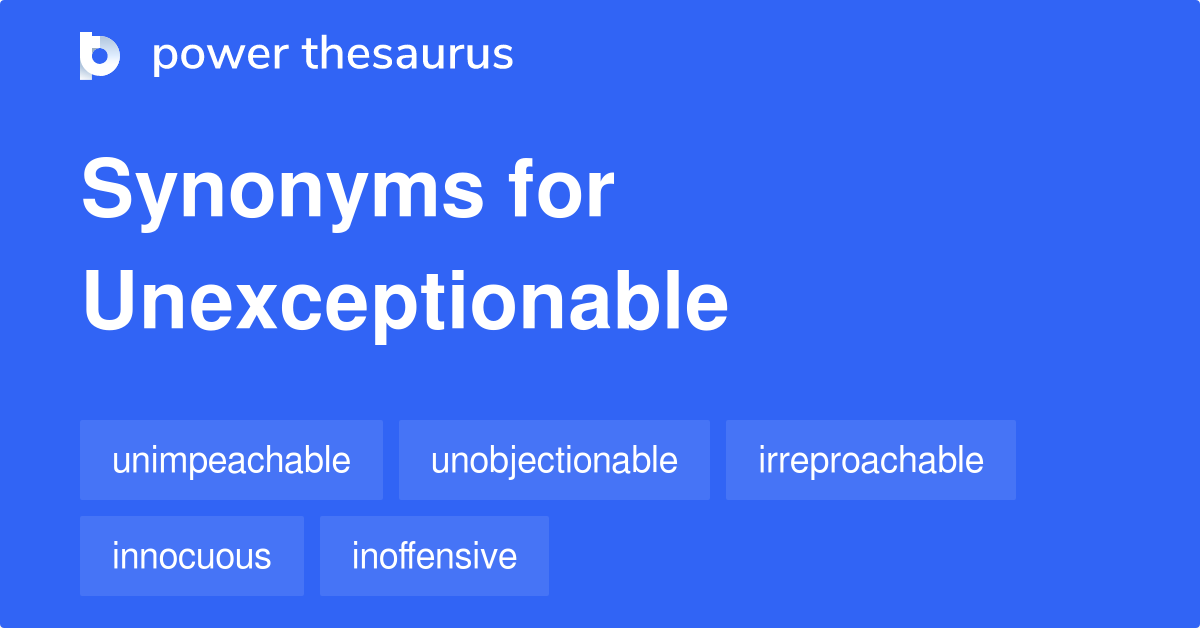 power thesaurus

Synonyms for Unexceptionable

unimpeachable
unobjectionable
irreproachable
innocuous
inoffensive